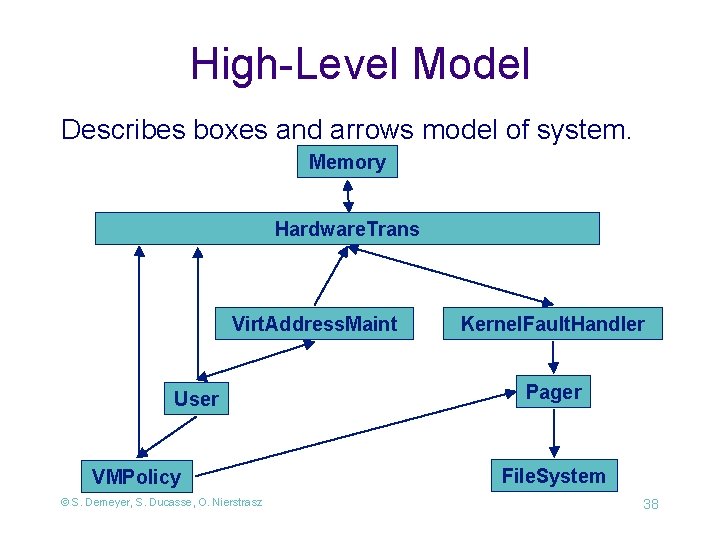 High-Level Model

Describes boxes and arrows model of system.

Memory

HardwareTrans

VirtAddressMaint

KernelFaultHandler

User

Pager

VMPolicy

FileSystem

© S. Demeyer, S. Ducasse, O. Nierstrasz

38